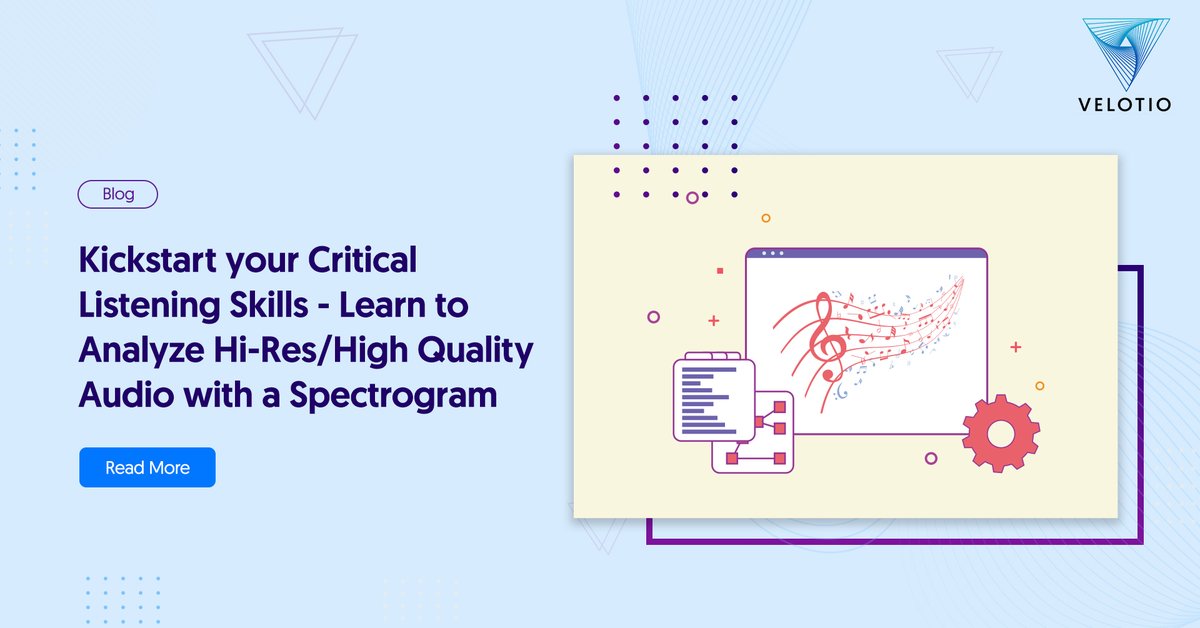 VELOTIO

Blog

Kickstart your Critical Listening Skills - Learn to Analyze Hi-Res/High Quality Audio with a Spectrogram

Read More